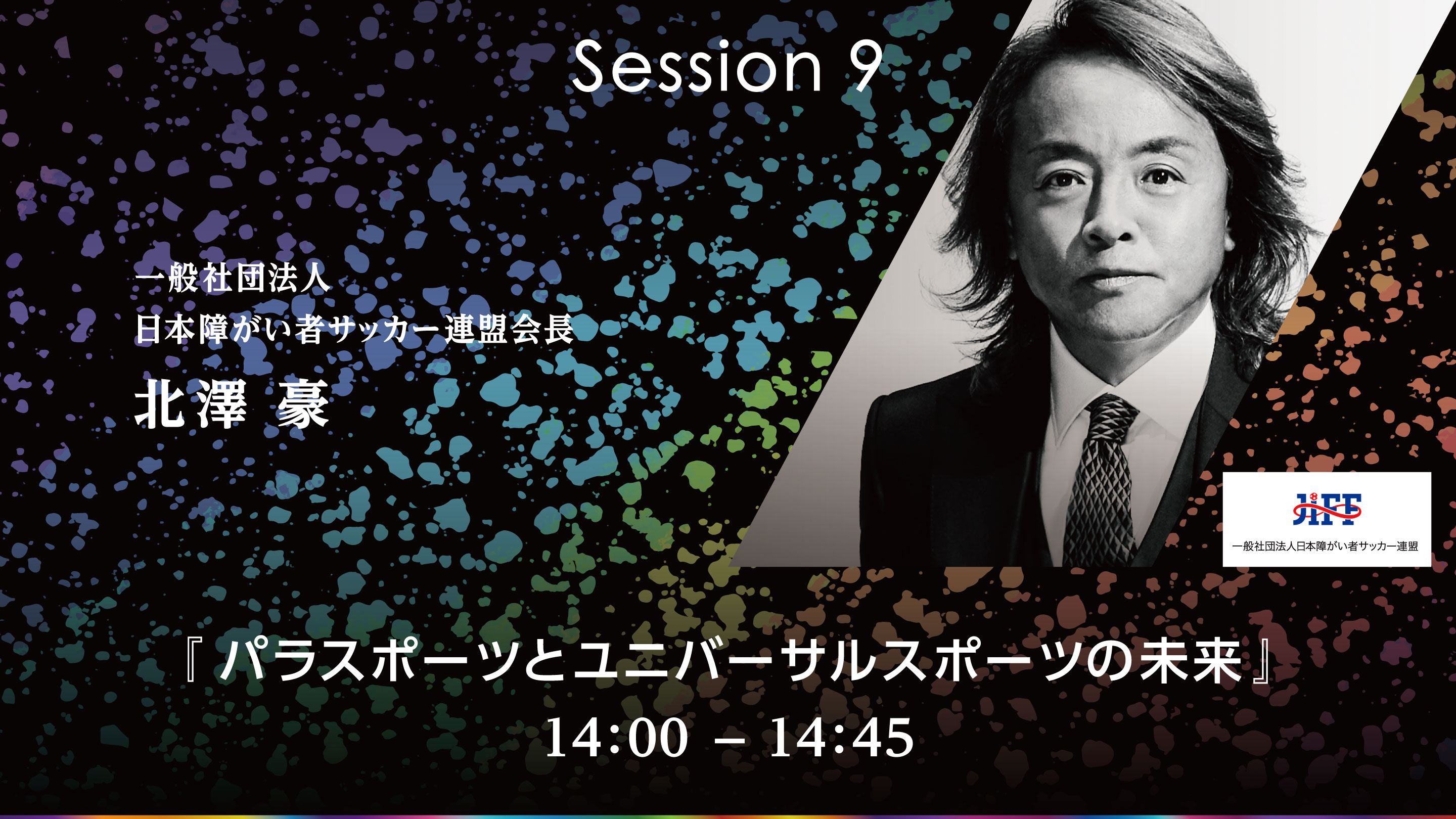 Session 9

一般社団法人
日本障がい者サッカー連盟会長
北澤 豪

JIFF
一般社団法人日本障がい者サッカー連盟

『パラスポーツとユニバーサルスポーツの未来』
14:00 – 14:45